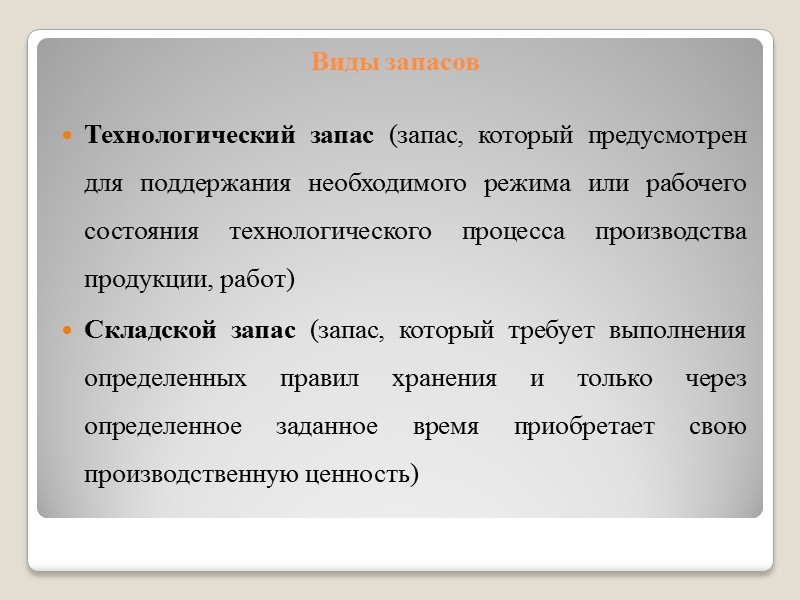 Виды запасов

Технологический запас (запас, который предусмотрен для поддержания необходимого режима или рабочего состояния технологического процесса производства продукции, работ)

Складской запас (запас, который требует выполнения определенных правил хранения и только через определенное заданное время приобретает свою производственную ценность)